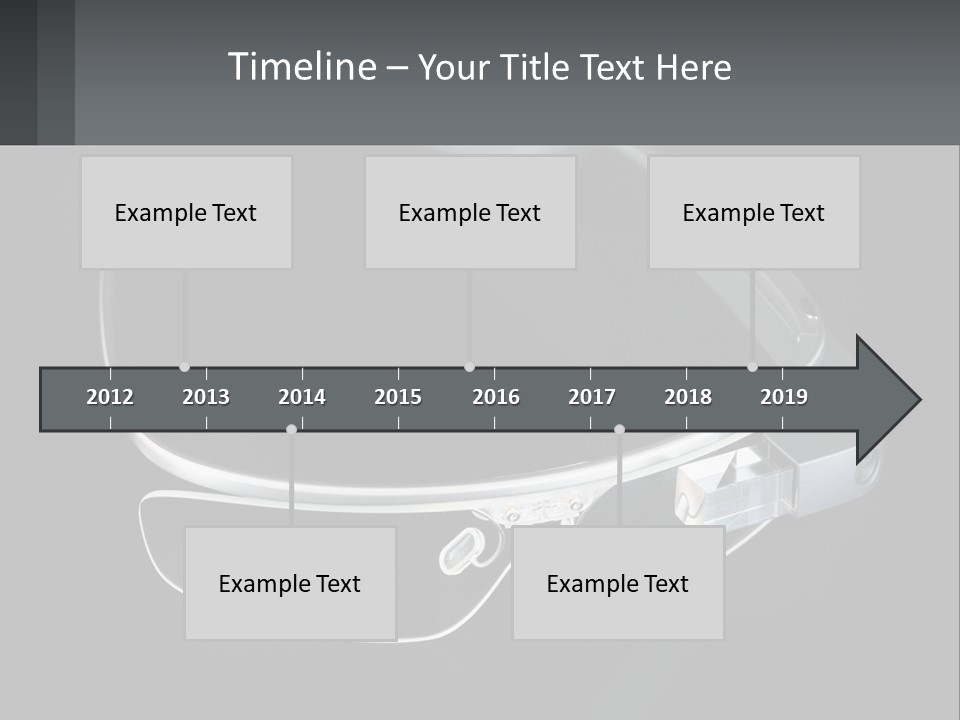 Timeline – Your Title Text Here

Example Text

Example Text

Example Text

2012 2013 2014 2015 2016 2017 2018 2019

Example Text

Example Text